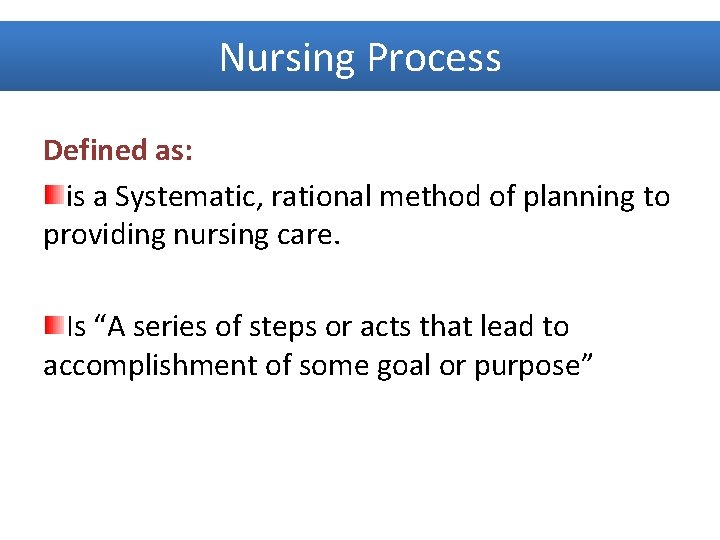 Nursing Process

Defined as:

is a Systematic, rational method of planning to providing nursing care.

Is “A series of steps or acts that lead to accomplishment of some goal or purpose”